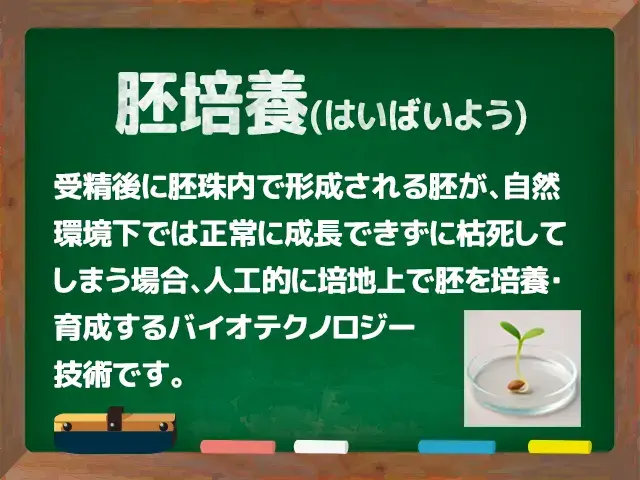 胚培養(はいばいよう)

受精後に胚珠内で形成される胚が、自然環境下では正常に成長できずに枯死してしまう場合、人工的に培地上で胚を培養・育成するバイオテクノロジー技術です。